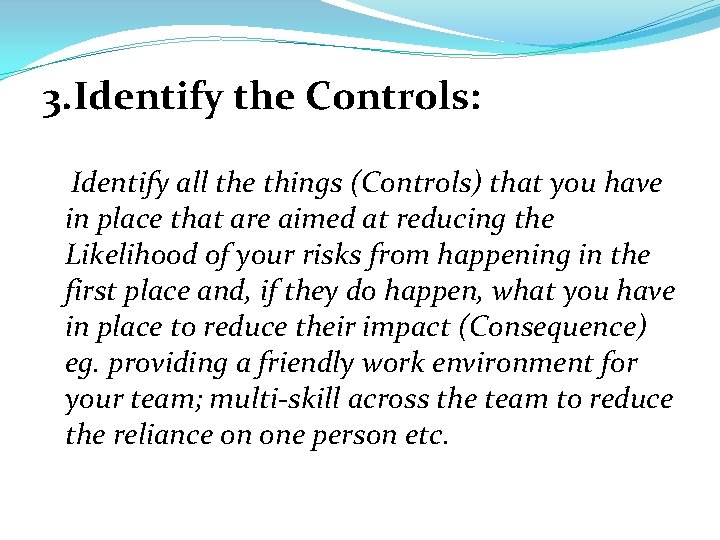 3.Identify the Controls:

Identify all the things (Controls) that you have in place that are aimed at reducing the Likelihood of your risks from happening in the first place and, if they do happen, what you have in place to reduce their impact (Consequence) eg. providing a friendly work environment for your team; multi-skill across the team to reduce the reliance on one person etc.